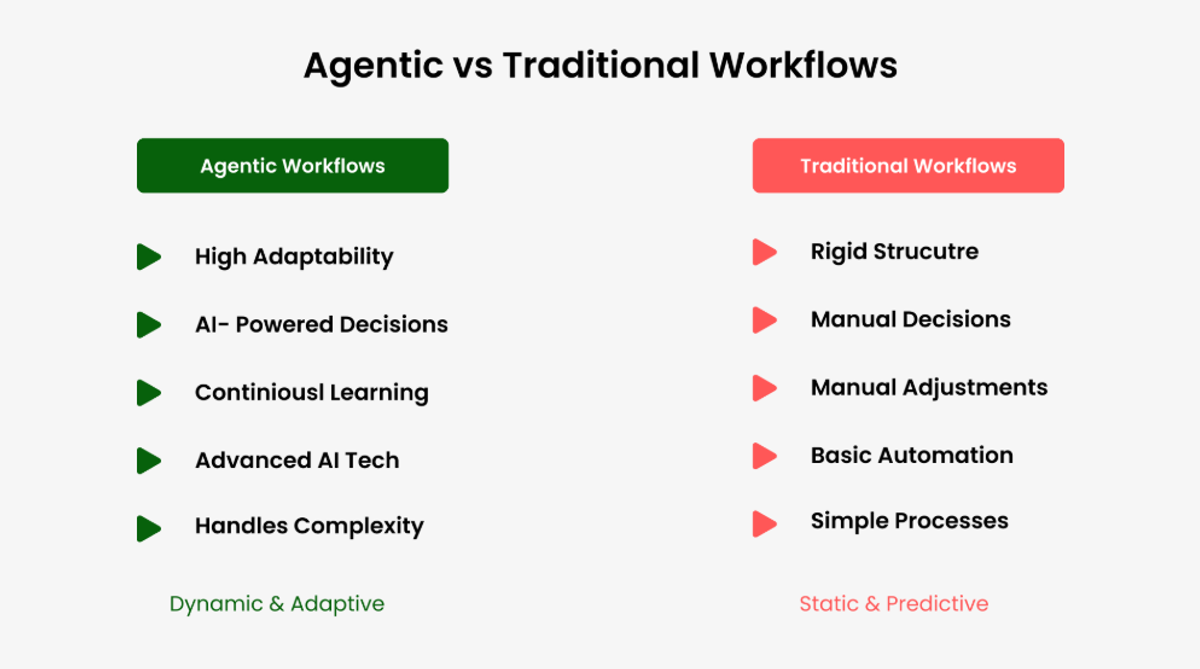 Agentic vs Traditional Workflows

Agentic Workflows

High Adaptability

AI- Powered Decisions

Continiousl Learning

Advanced AI Tech

Handles Complexity

Dynamic & Adaptive

Traditional Workflows

Rigid Strucutre

Manual Decisions

Manual Adjustments

Basic Automation

Simple Processes

Static & Predictive